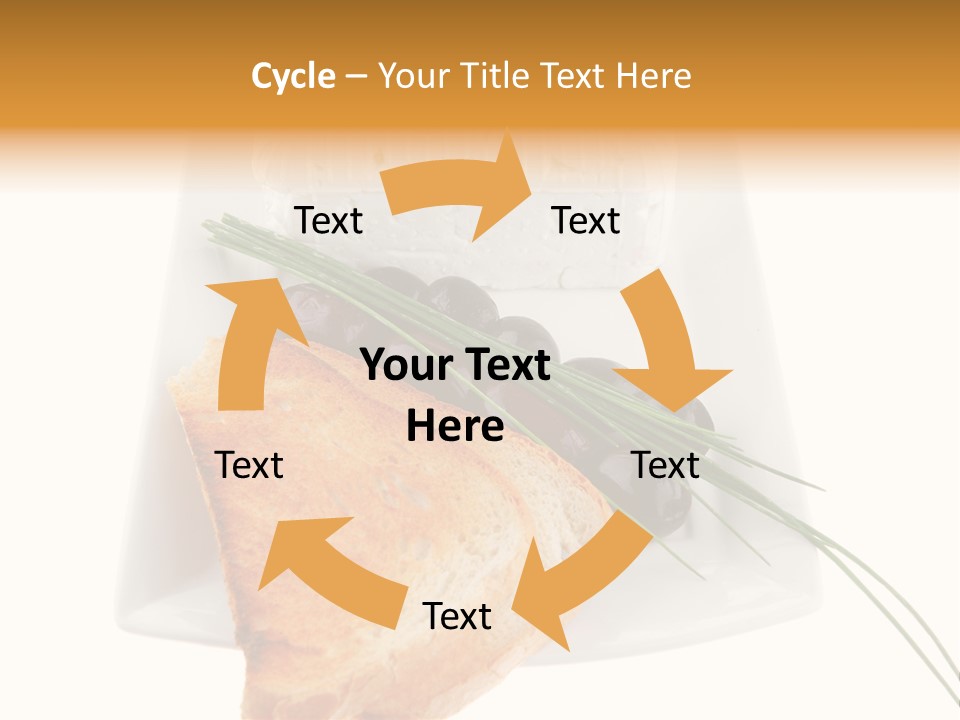 Cycle – Your Title Text Here

Text

Text

Your Text Here

Text

Text

Text